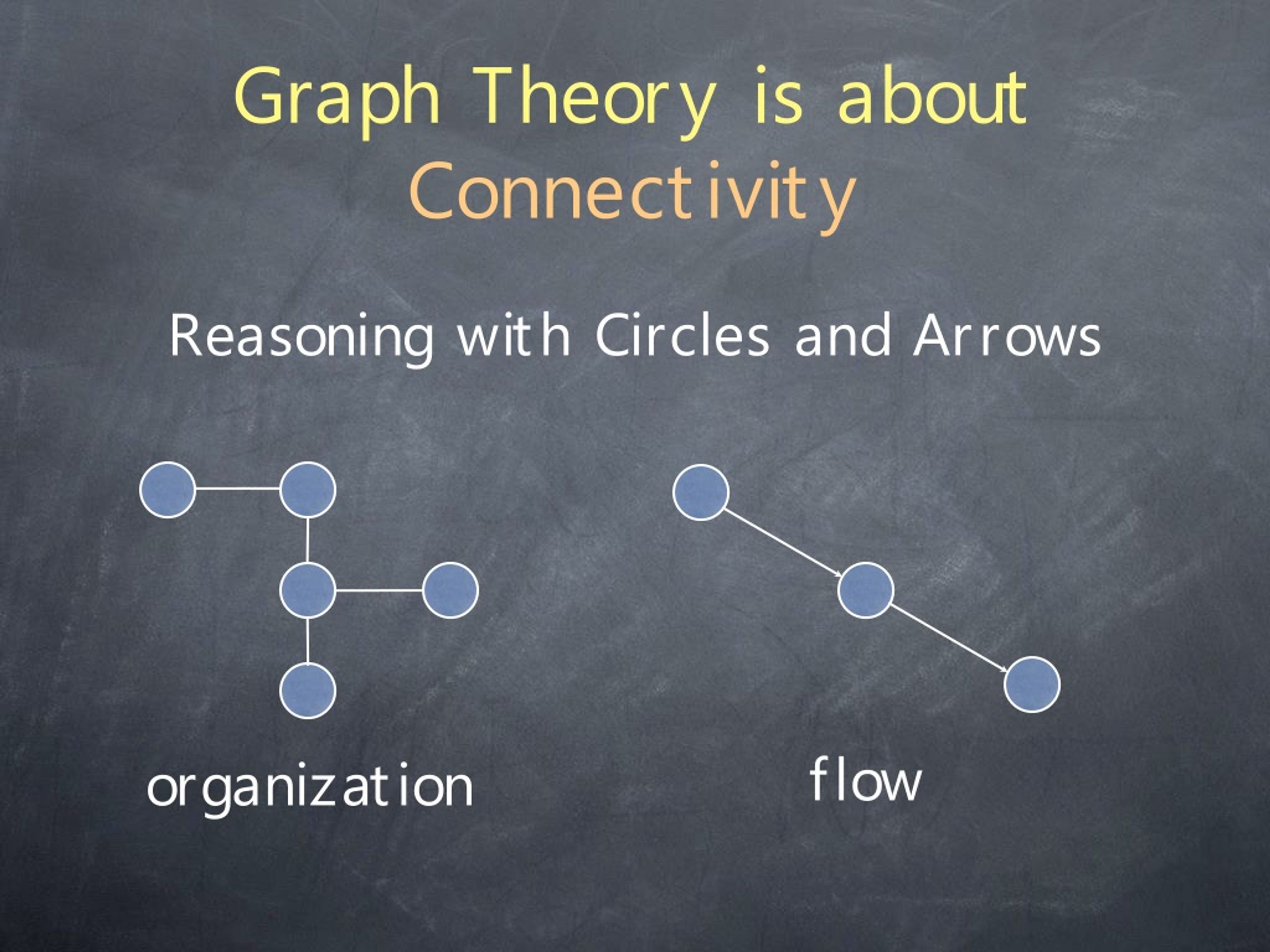 Graph Theory is about Connectivity

Reasoning with Circles and Arrows

organization

flow